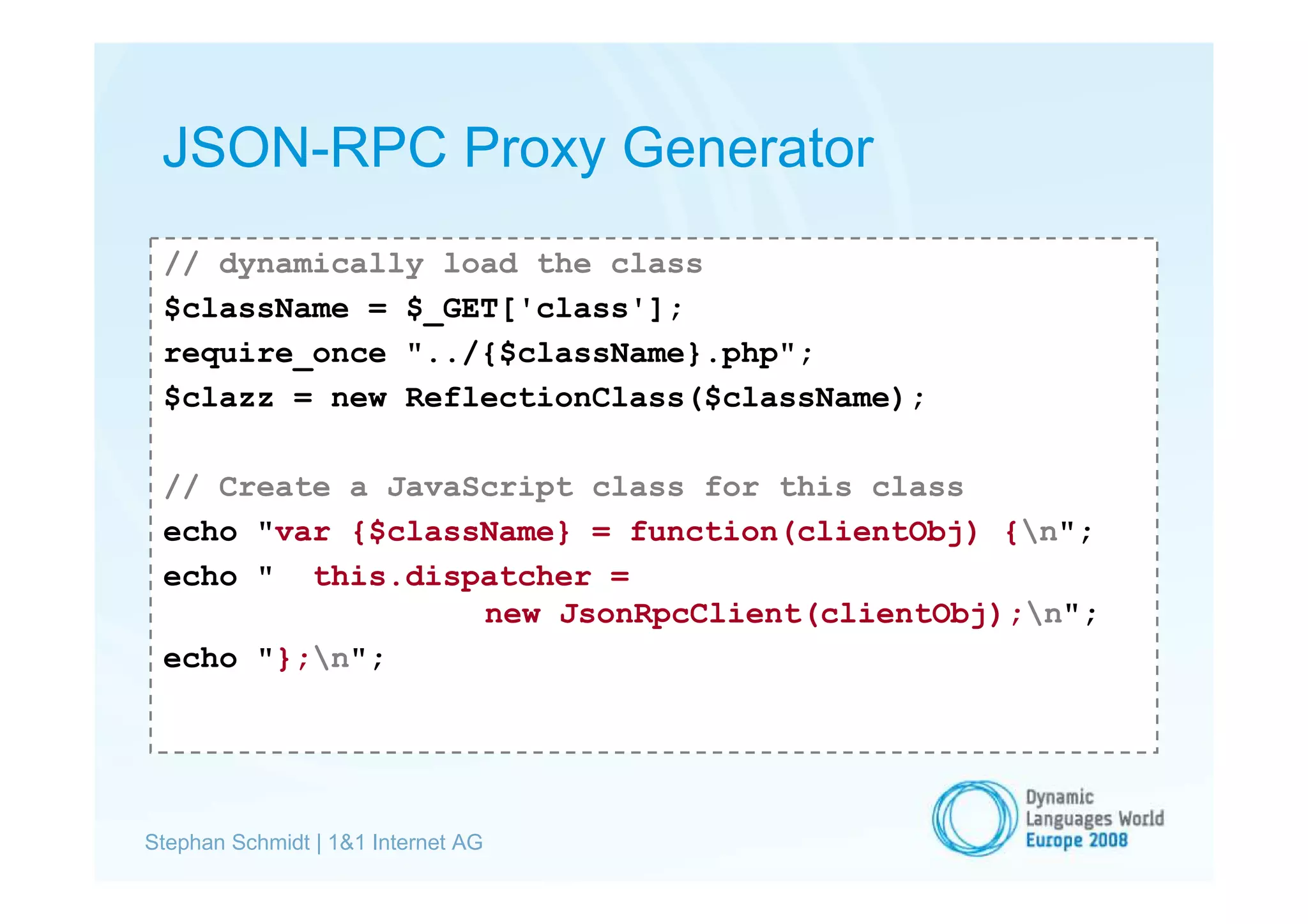 JSON-RPC Proxy Generator

// dynamically load the class
$className = $_GET['class'];
require_once "../{$className}.php";
$clazz = new ReflectionClass($className);

// Create a JavaScript class for this class
echo "var {$className} = function(clientObj) {\n";
echo "  this.dispatcher =
                 new JsonRpcClient(clientObj);\n";
echo "};\n";

Stephan Schmidt | 1&1 Internet AG

Dynamic Languages World Europe 2008